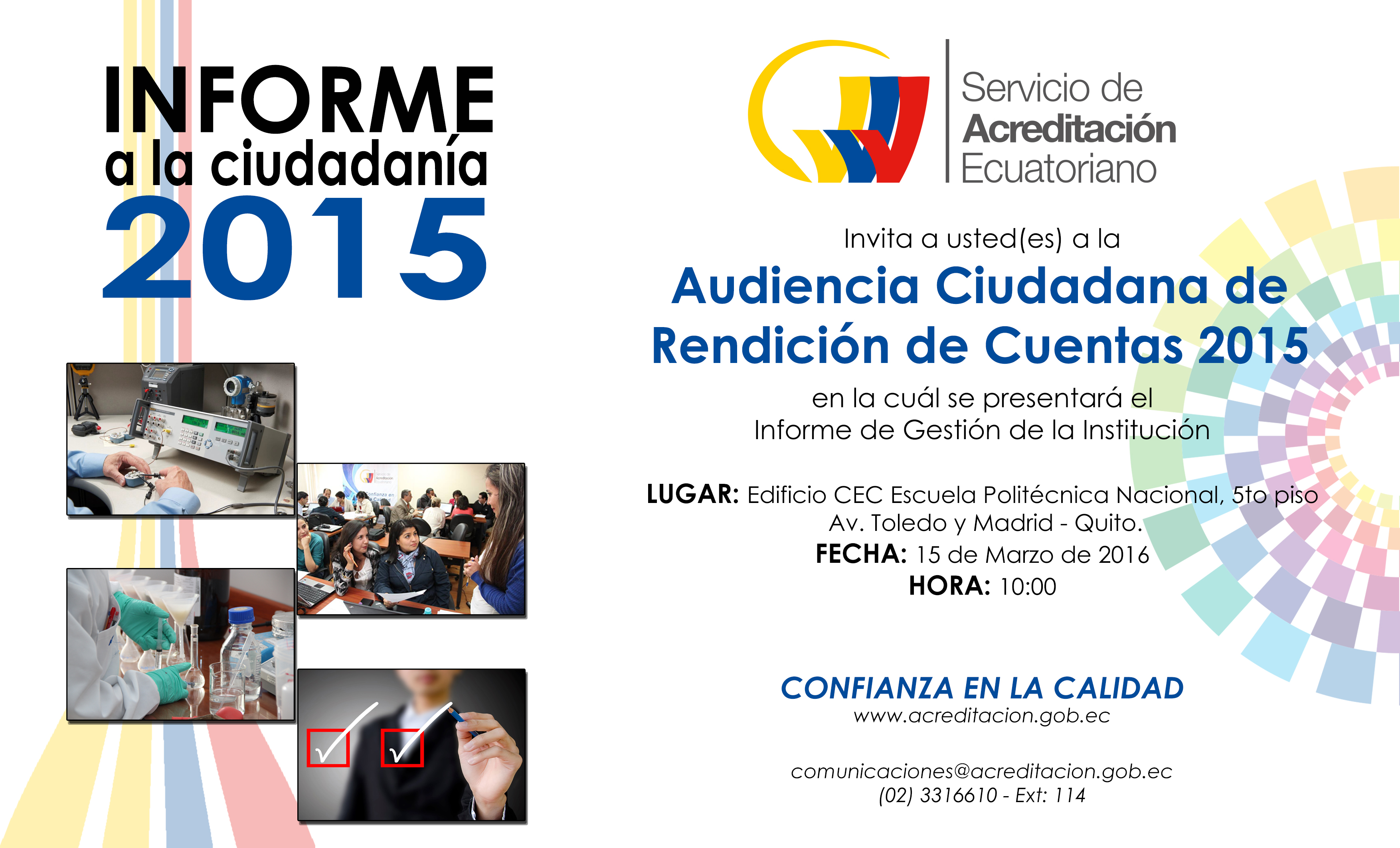 INFORME
a la ciudadanía
2015

Servicio de
Acreditación
Ecuatoriano

Invita a usted(es) a la
Audiencia Ciudadana de Rendición de Cuentas 2015
en la cuál se presentará el
Informe de Gestión de la Institución

LUGAR: Edificio CEC Escuela Politécnica Nacional, 5to piso
Av. Toledo y Madrid - Quito.
FECHA: 15 de Marzo de 2016
HORA: 10:00

CONFIANZA EN LA CALIDAD
www.acreditacion.gob.ec

comunicaciones@acreditacion.gob.ec
(02) 3316610 - Ext: 114